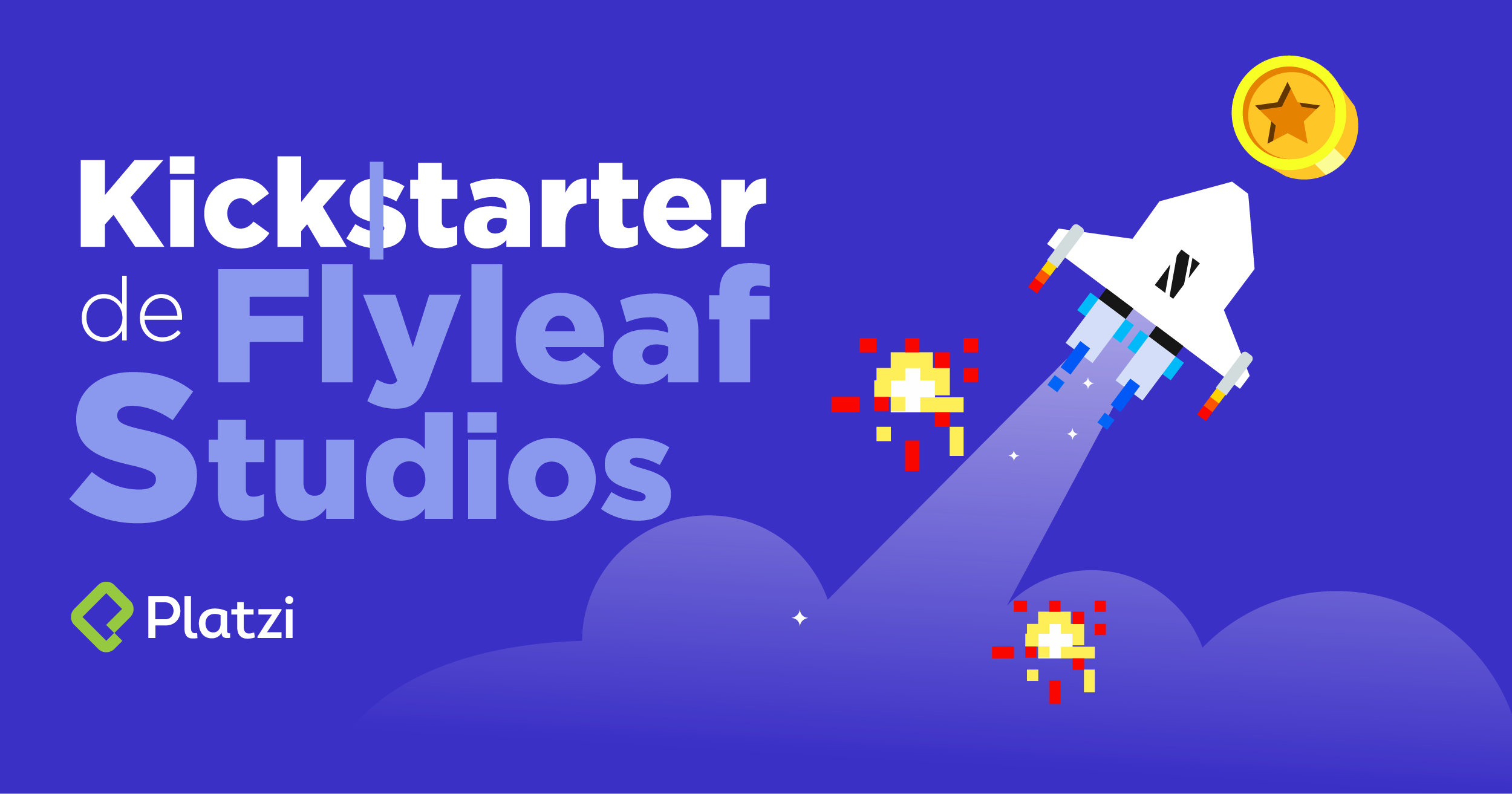 Kickstarter de Flyleaf Studios

Platzi